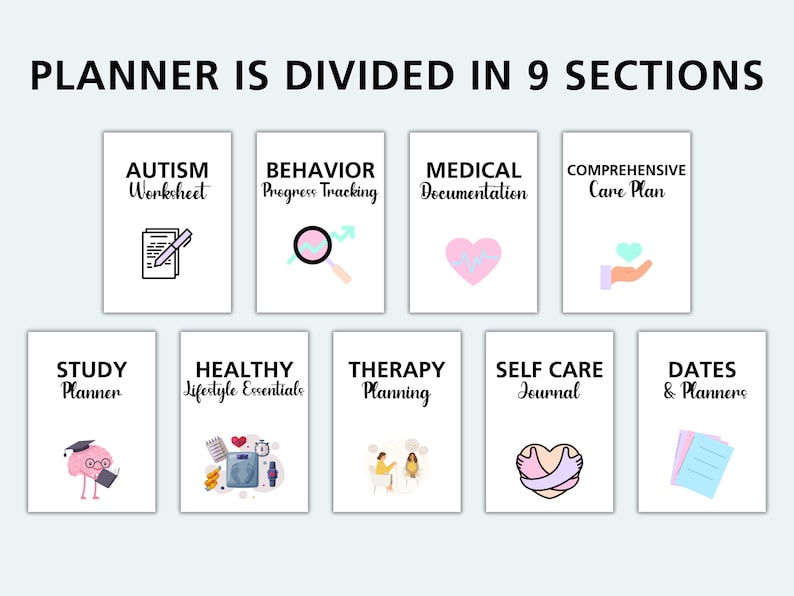 PLANNER IS DIVIDED IN 9 SECTIONS

AUTISM
Worksheet

BEHAVIOR
Progress Tracking

MEDICAL
Documentation

COMPREHENSIVE
Care Plan

STUDY
Planner

HEALTHY
Lifestyle Essentials

THERAPY
Planning

SELF CARE
Journal

DATES
& Planners